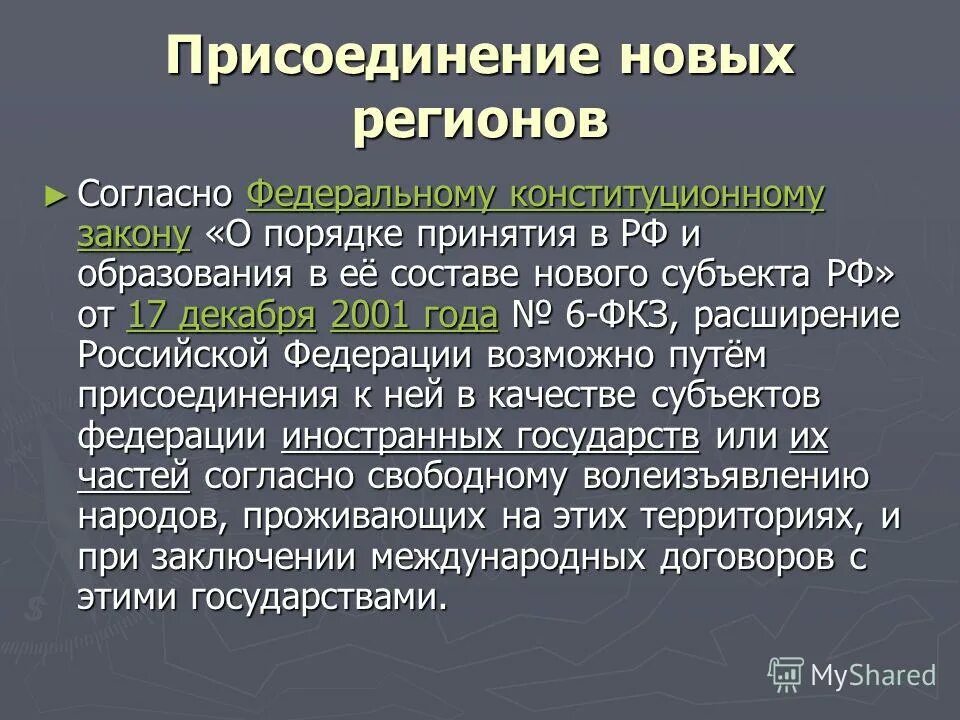 Присоединение новых регионов

► Согласно Федеральному конституционному закону «О порядке принятия в РФ и образования в её составе нового субъекта РФ» от 17 декабря 2001 года № 6-ФКЗ, расширение Российской Федерации возможно путём присоединения к ней в качестве субъектов федерации иностранных государств или их частей согласно свободному волеизъявлению народов, проживающих на этих территориях, и при заключении международных договоров с этими государствами.

MyShared